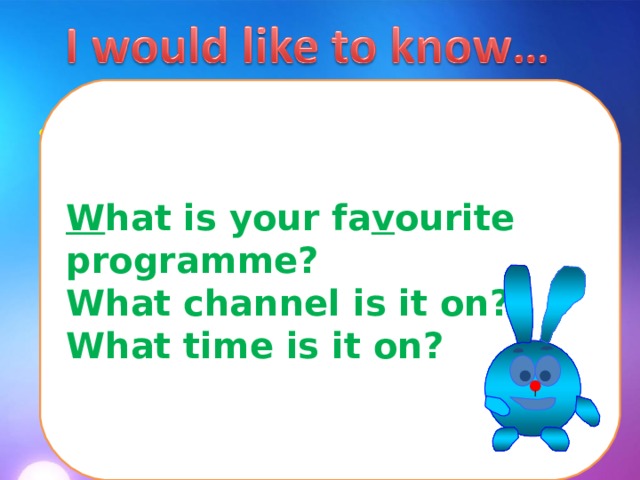 I would like to know…

What is your favourite programme?
What channel is it on?
What time is it on?